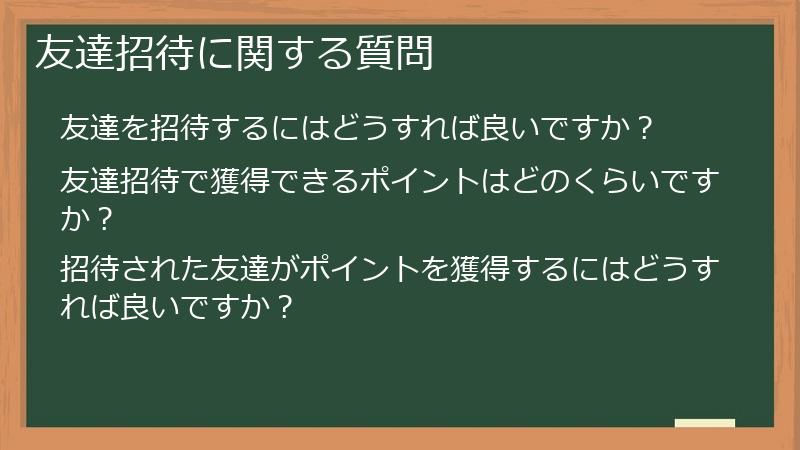 友達招待に関する質問

友達を招待するにはどうすれば良いですか？

友達招待で獲得できるポイントはどのくらいですか？

招待された友達がポイントを獲得するにはどうすれば良いですか？